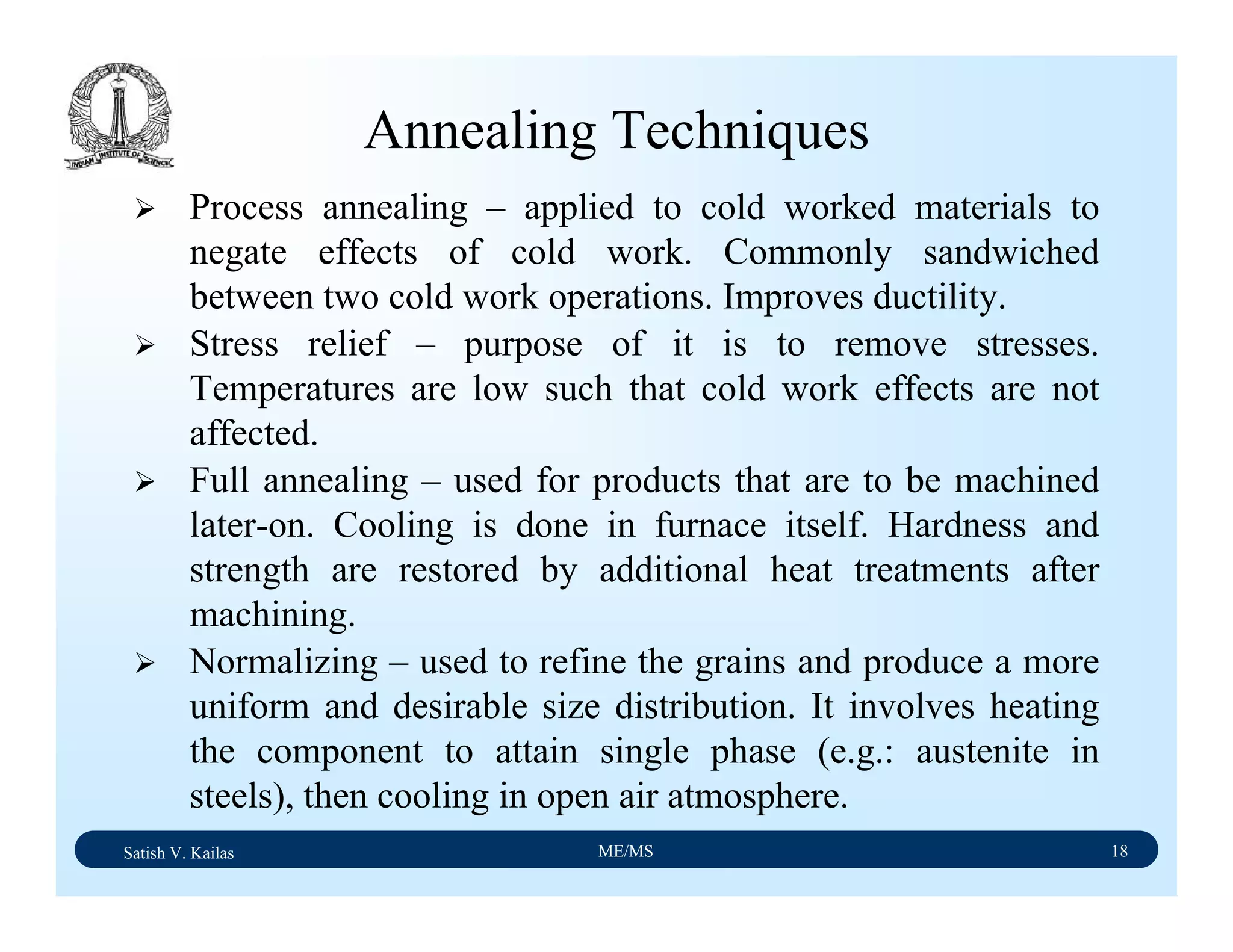 INDIAN INSTITUTE OF SCIENCE

Annealing Techniques

➢ Process annealing – applied to cold worked materials to negate effects of cold work. Commonly sandwiched between two cold work operations. Improves ductility.

➢ Stress relief – purpose of it is to remove stresses. Temperatures are low such that cold work effects are not affected.

➢ Full annealing – used for products that are to be machined later-on. Cooling is done in furnace itself. Hardness and strength are restored by additional heat treatments after machining.

➢ Normalizing – used to refine the grains and produce a more uniform and desirable size distribution. It involves heating the component to attain single phase (e.g.: austenite in steels), then cooling in open air atmosphere.

Satish V. Kailas ME/MS 18